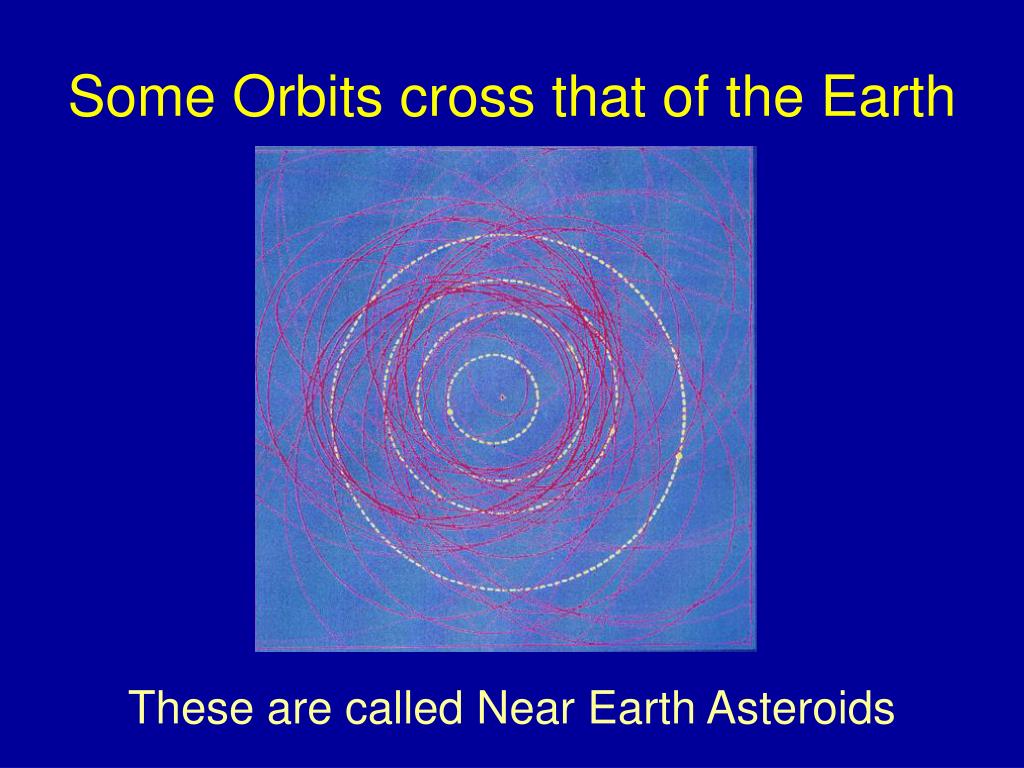 Some Orbits cross that of the Earth

These are called Near Earth Asteroids